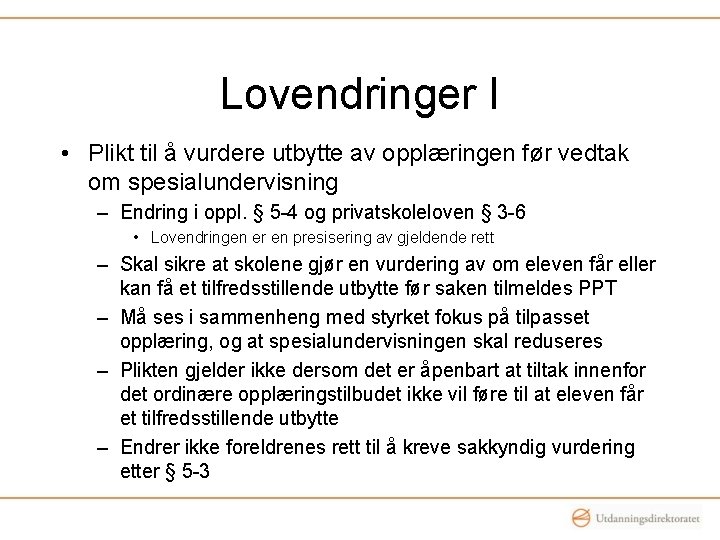 Lovendringer I

• Plikt til å vurdere utbytte av opplæringen før vedtak om spesialundervisning

– Endring i oppl. § 5-4 og privatskoleloven § 3-6

• Lovendringen er en presisering av gjeldende rett

– Skal sikre at skolene gjør en vurdering av om eleven får eller kan få et tilfredsstillende utbytte før saken tilmeldes PPT

– Må ses i sammenheng med styrket fokus på tilpasset opplæring, og at spesialundervisningen skal reduseres

– Plikten gjelder ikke dersom det er åpenbart at tiltak innenfor det ordinære opplæringstilbudet ikke vil føre til at eleven får et tilfredsstillende utbytte

– Endrer ikke foreldrenes rett til å kreve sakkyndig vurdering etter § 5-3

Utdanningsdirektoratet